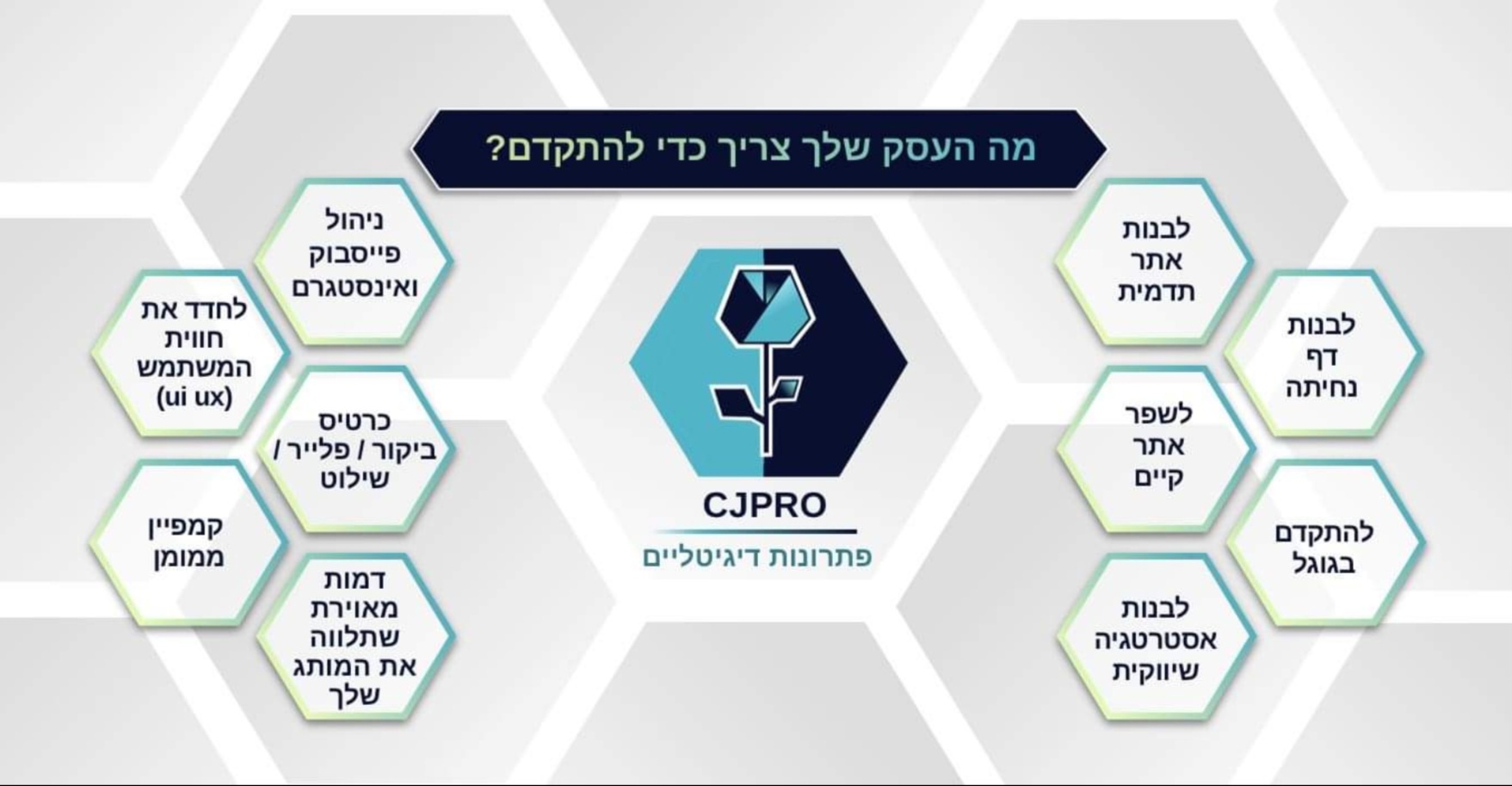 מה העסק שלך צריך כדי להתקדם?

לבנות אתר תדמית

לבנות דף נחיתה

לשפר אתר קיים

להתקדם בגוגל

לבנות אסטרטגיה שיווקית

CJPRO
פתרונות דיגיטליים

ניהול פייסבוק ואינסטגרם

לחדד את חווית המשתמש (ui ux)

כרטיס ביקור / פלייר / שילוט

קמפיין ממומן

דמות מאוירת שתלווה את המותג שלך